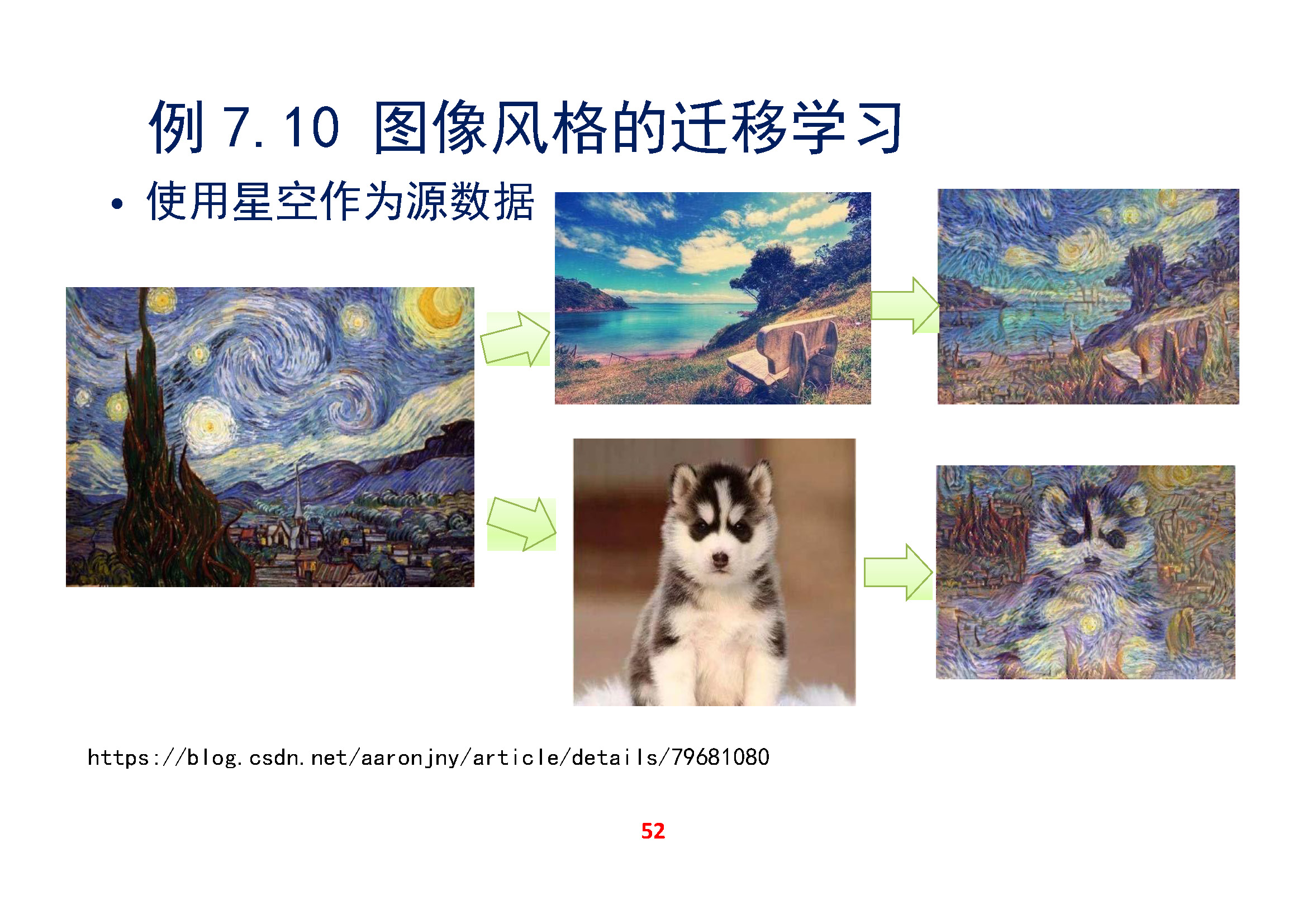 例 7.10 图像风格的迁移学习

• 使用星空作为源数据

https://blog.csdn.net/aaronjny/article/details/79681080

52